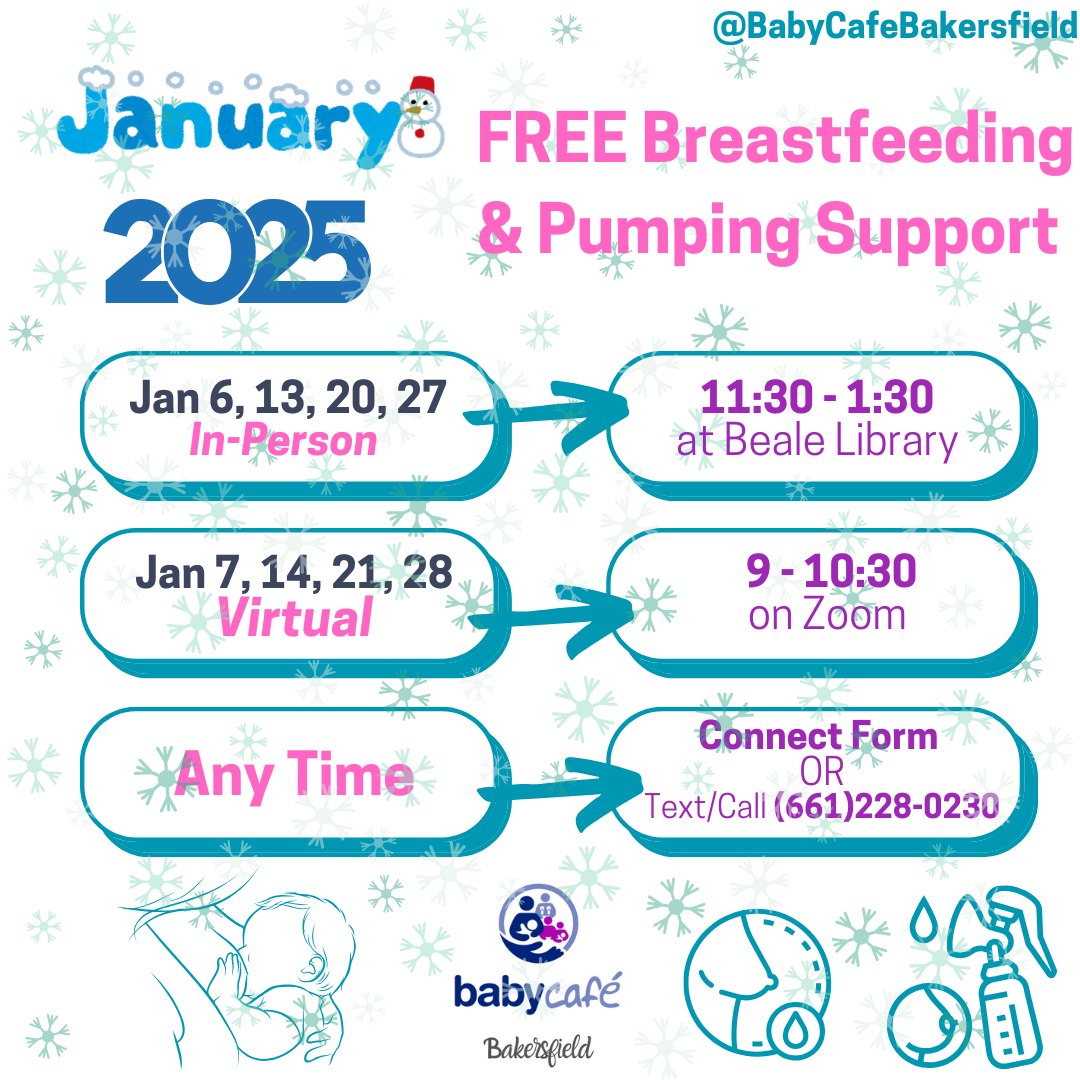 @BabyCafeBakersfield

January

2025

FREE Breastfeeding & Pumping Support

Jan 6, 13, 20, 27
In-Person

11:30 - 1:30
at Beale Library

Jan 7, 14, 21, 28
Virtual

9 - 10:30
on Zoom

Any Time

Connect Form
OR
Text/Call (661)228-0230

babycafé
Bakersfield